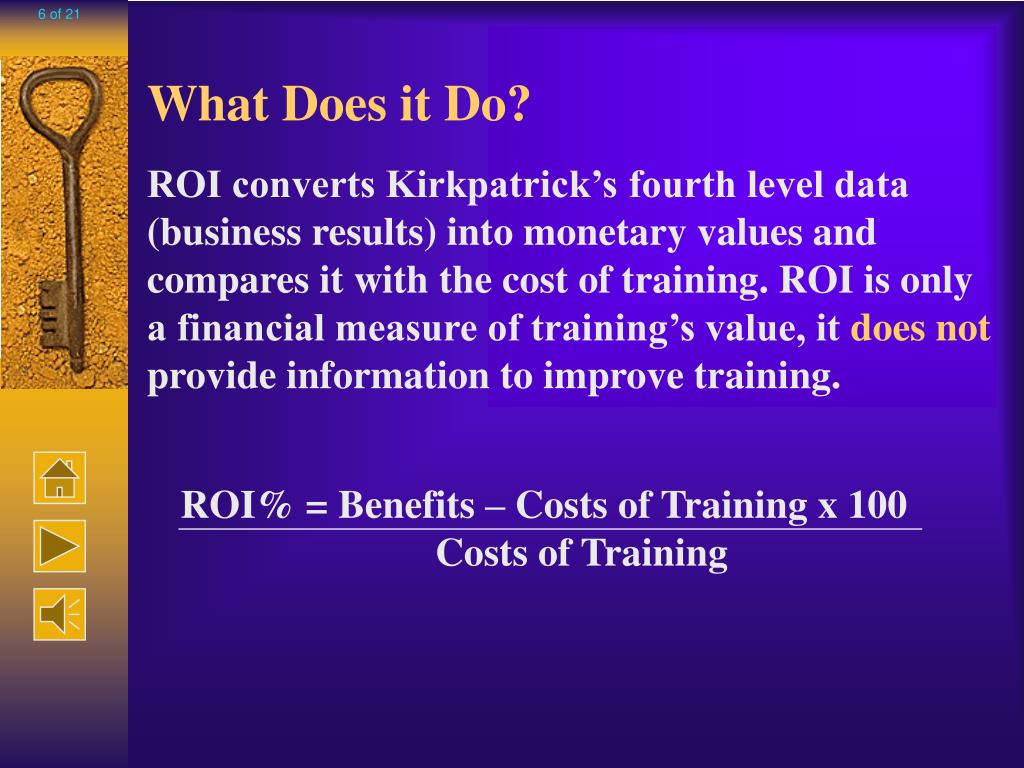 6 of 21

What Does it Do?

ROI converts Kirkpatrick’s fourth level data (business results) into monetary values and compares it with the cost of training. ROI is only a financial measure of training’s value, it does not provide information to improve training.

ROI% = Benefits – Costs of Training x 100
Costs of Training